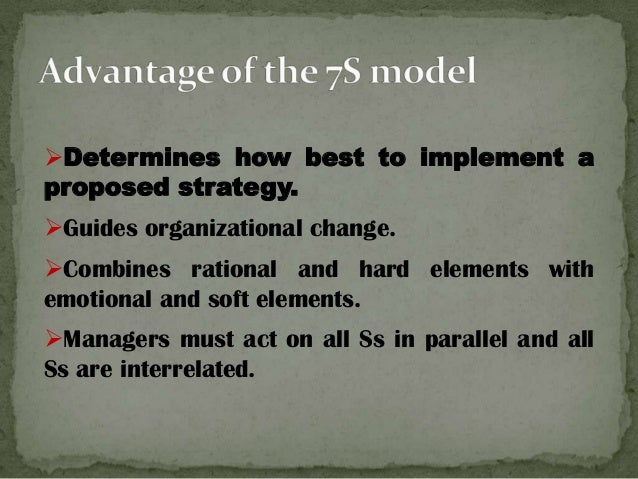 Advantage of the 7S model

➢Determines how best to implement a proposed strategy.

➢Guides organizational change.

➢Combines rational and hard elements with emotional and soft elements.

➢Managers must act on all Ss in parallel and all Ss are interrelated.